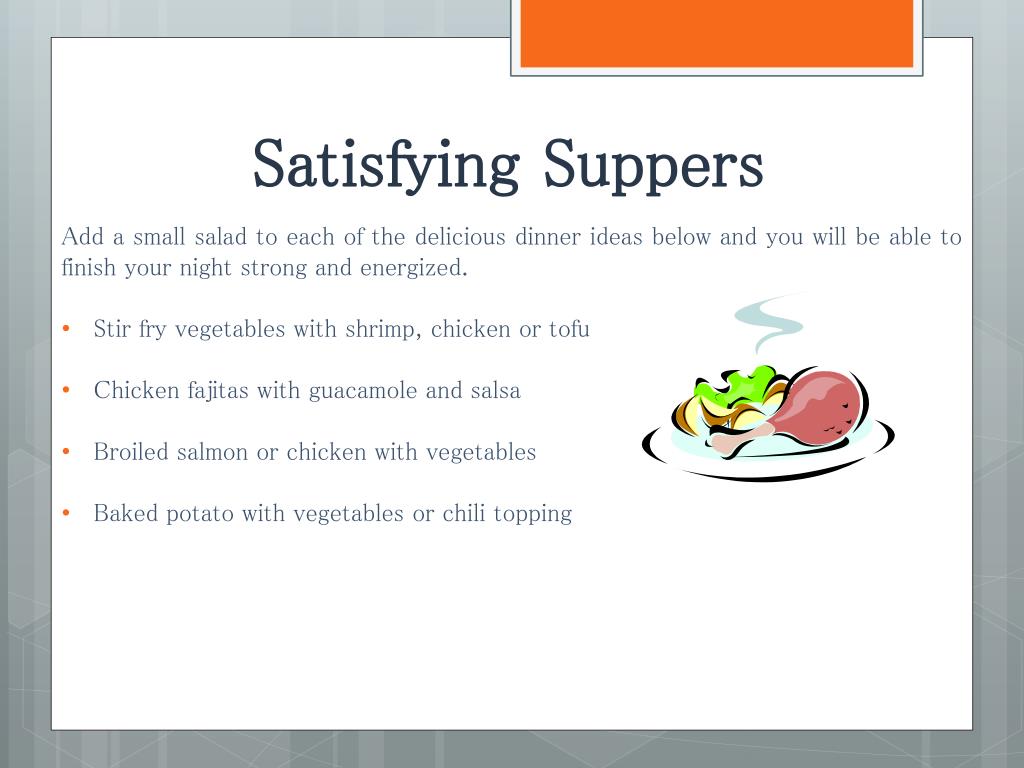 Satisfying Suppers

Add a small salad to each of the delicious dinner ideas below and you will be able to finish your night strong and energized.

• Stir fry vegetables with shrimp, chicken or tofu

• Chicken fajitas with guacamole and salsa

• Broiled salmon or chicken with vegetables

• Baked potato with vegetables or chili topping